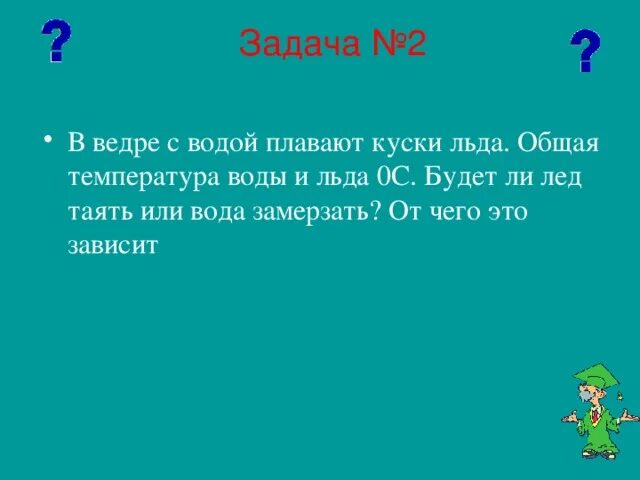 ?
Задача №2
?

• В ведре с водой плавают куски льда. Общая температура воды и льда 0С. Будет ли лед таять или вода замерзать? От чего это зависит